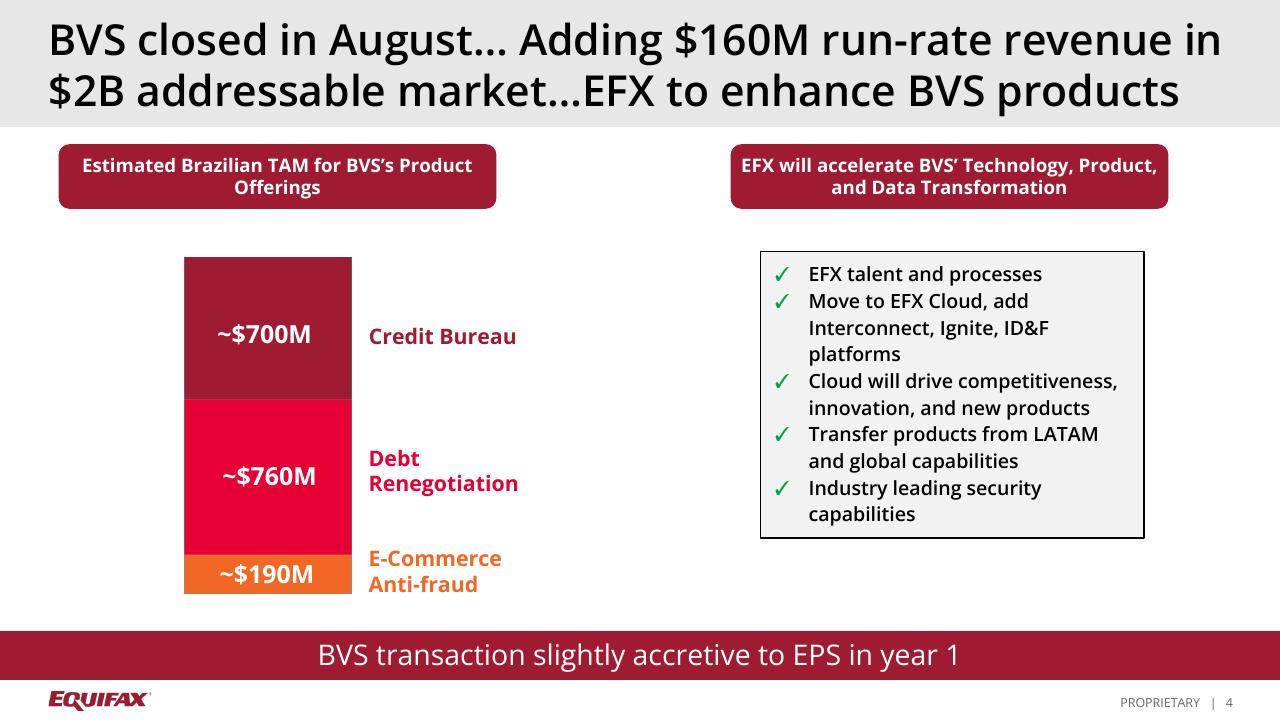 BVS closed in August… Adding \$160M run-rate revenue in \$2B addressable market…EFX to enhance BVS products

Estimated Brazilian TAM for BVS's Product Offerings

~\$700M Credit Bureau

~\$760M Debt Renegotiation

~\$190M E-Commerce Anti-fraud

EFX will accelerate BVS' Technology, Product, and Data Transformation

✓ EFX talent and processes
✓ Move to EFX Cloud, add Interconnect, Ignite, ID&F platforms
✓ Cloud will drive competitiveness, innovation, and new products
✓ Transfer products from LATAM and global capabilities
✓ Industry leading security capabilities

BVS transaction slightly accretive to EPS in year 1

EQUIFAX

PROPRIETARY | 4